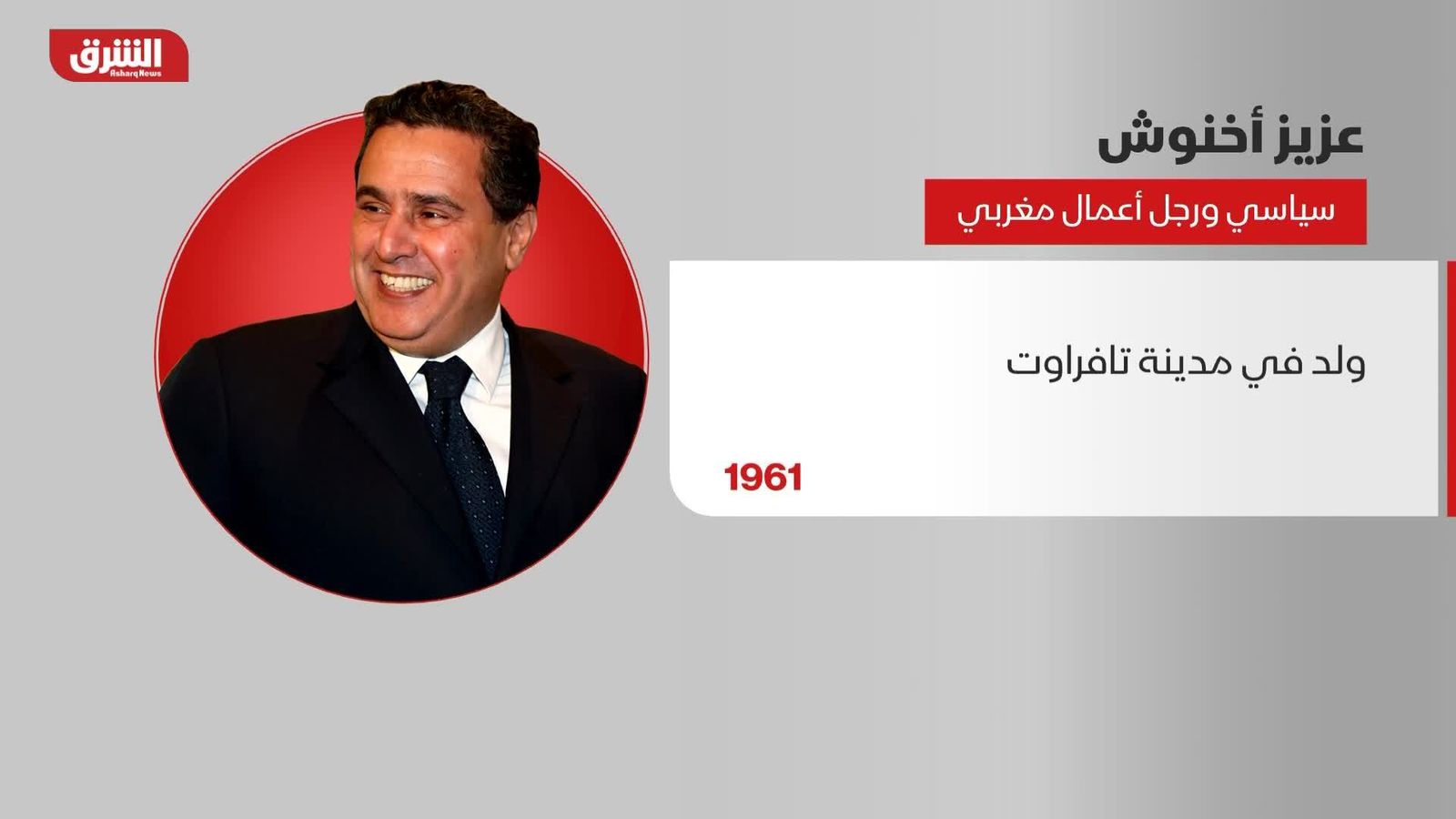 الشرق
Asharq News

عزيز أخنوش

سياسي ورجل أعمال مغربي

ولد في مدينة تافراوت

1961